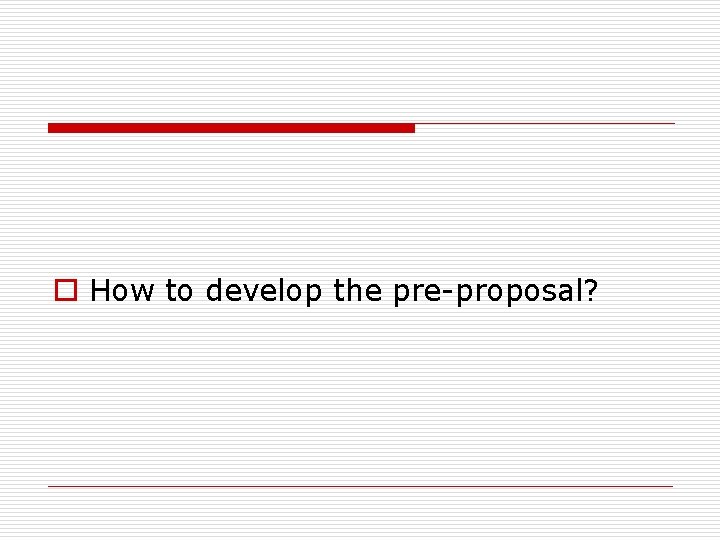 How to develop the pre-proposal?